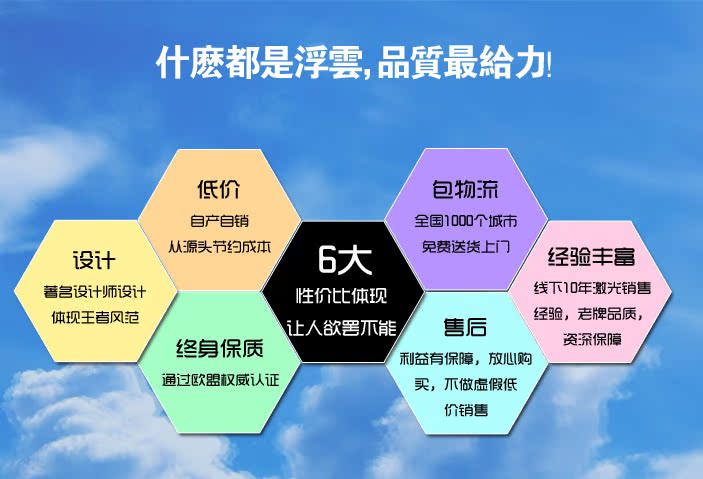 什麽都是浮雲,品質最給力!

设计
著名设计师设计
体现王者风范

低价
自产自销
从源头节约成本

终身保质
通过欧盟权威认证

6大
性价比体现
让人欲罢不能

包物流
全国1000个城市
免费送货上门

售后
利益有保障，放心购买，不做虚假低价销售

经验丰富
线下10年激光销售经验，老牌品质，资深保障